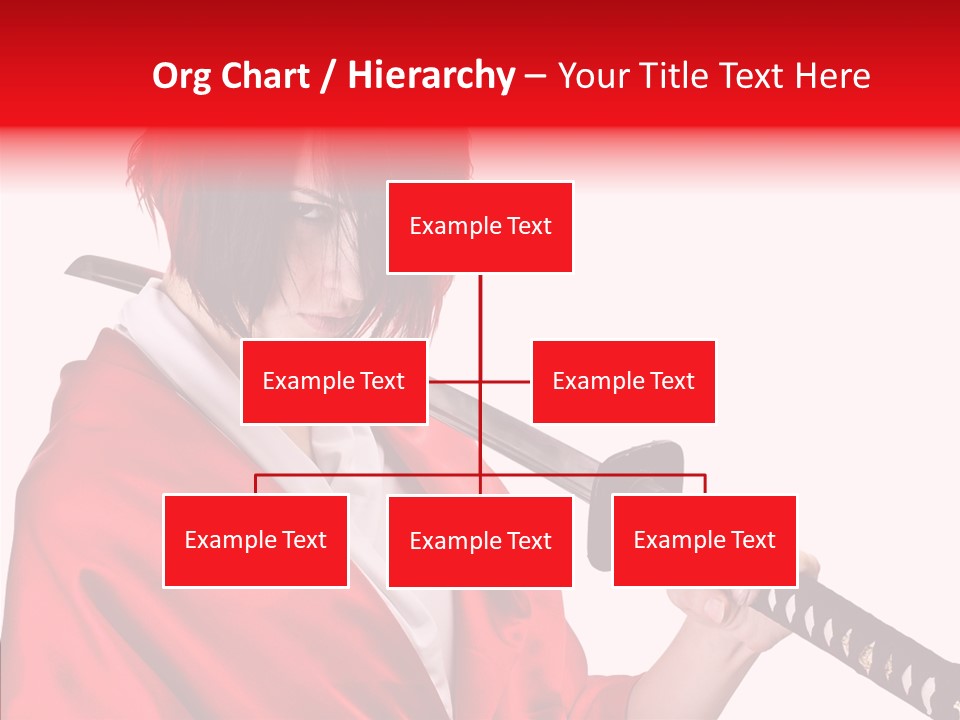 Org Chart / Hierarchy – Your Title Text Here

Example Text

Example Text

Example Text

Example Text

Example Text

Example Text